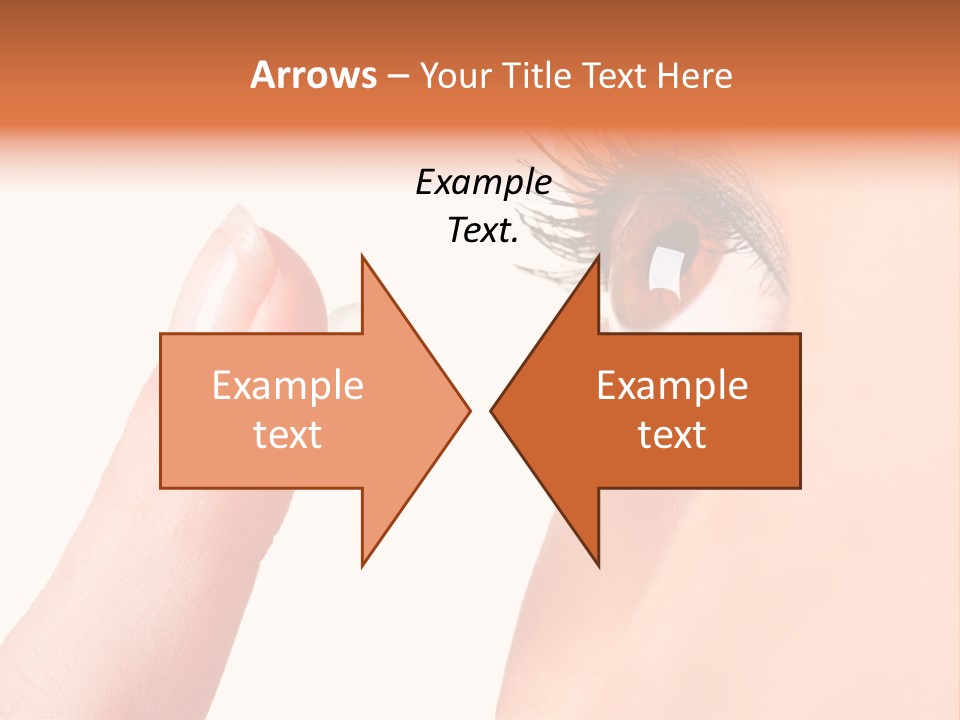 Arrows – Your Title Text Here

Example Text.

Example text

Example text